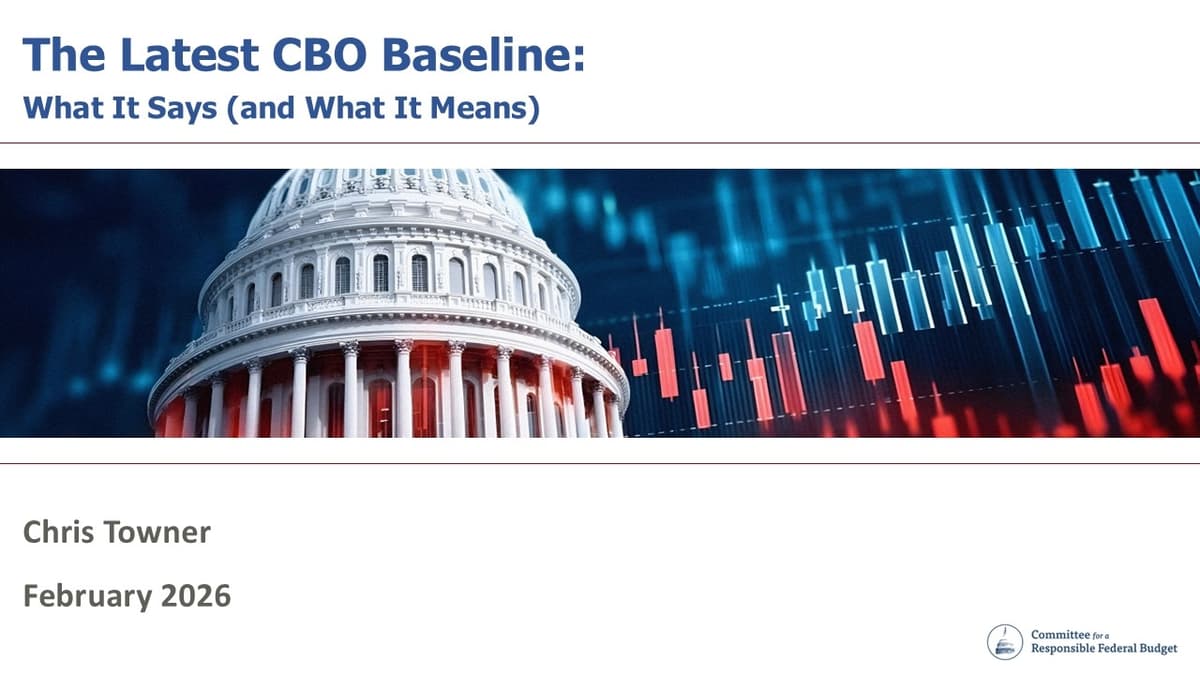 The Latest CBO Baseline:
What It Says (and What It Means)

Chris Towner

February 2026

Committee for a Responsible Federal Budget